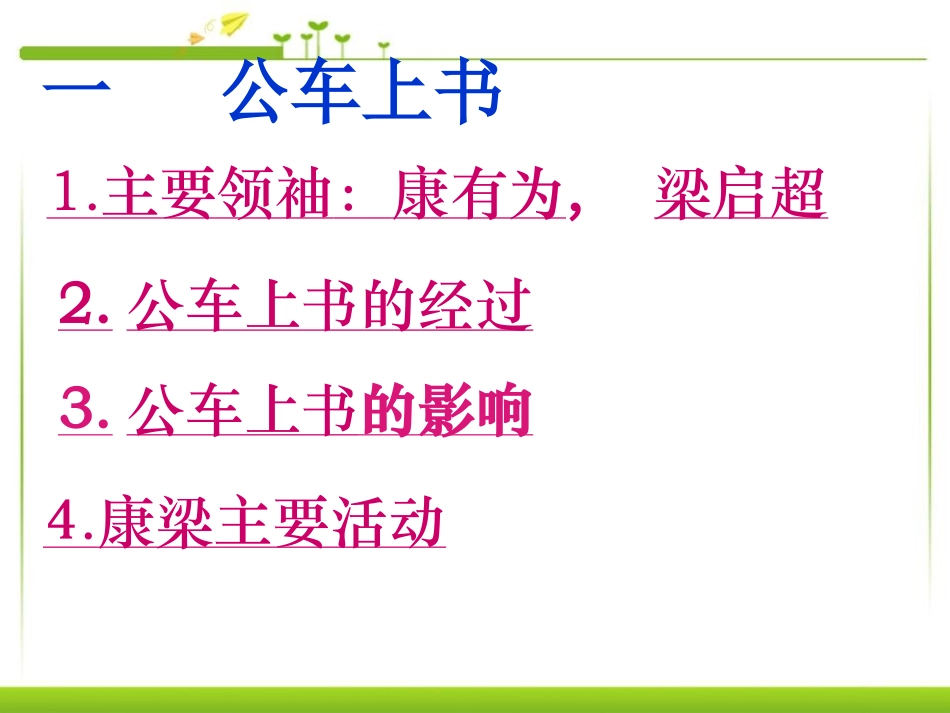 一　公车上书

1.主要领袖：康有为，　梁启超

2. 公车上书的经过

3. 公车上书的影响

4.康梁主要活动